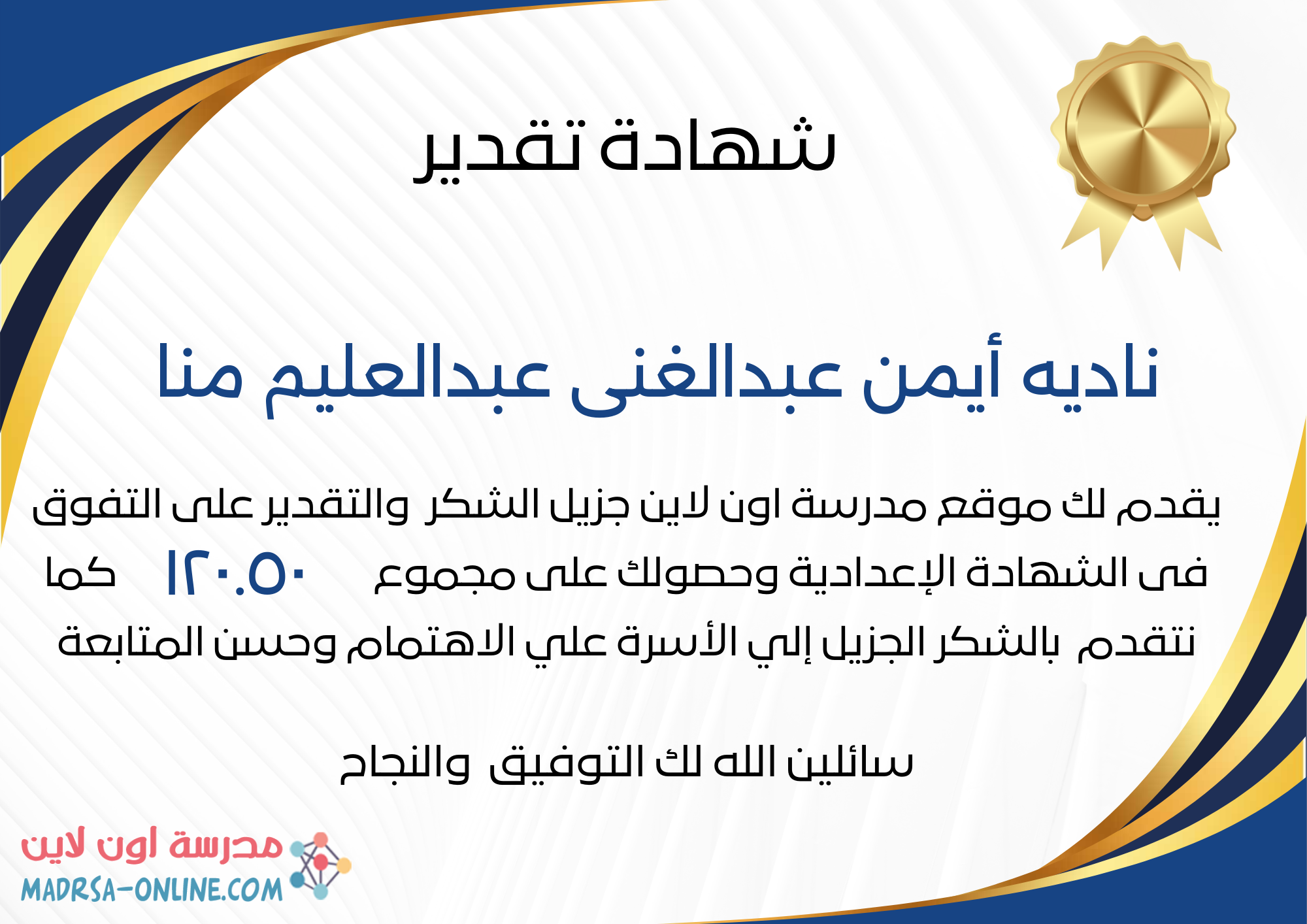 شهادة تقدير

ناديه أيمن عبدالغنى عبدالعليم منا

يقدم لك موقع مدرسة اون لاين جزيل الشكر والتقدير على التفوق فى الشهادة الإعدادية وحصولك على مجموع ١٢٠.٥٠ كما نتقدم بالشكر الجزيل إلي الأسرة علي الاهتمام وحسن المتابعة

سائلين الله لك التوفيق والنجاح

مدرسة اون لاين
MADRSA-ONLINE.COM